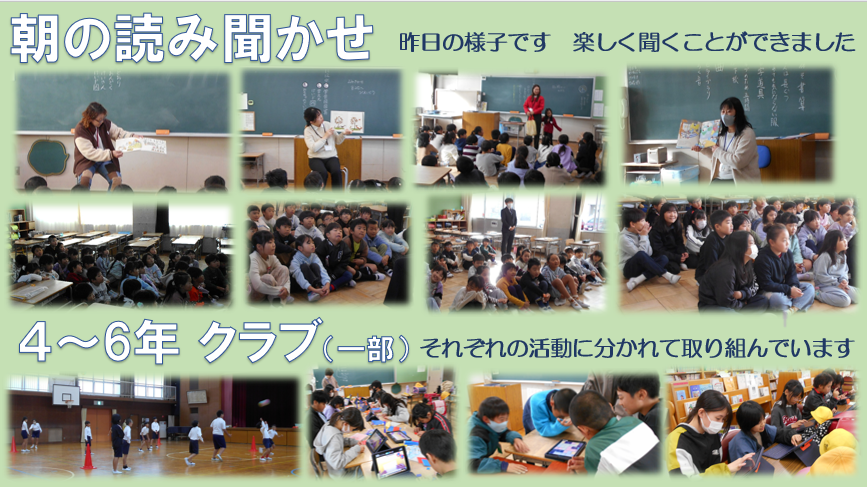 朝の読み聞かせ　昨日の様子です　楽しく聞くことができました

4～6年 クラブ（一部）それぞれの活動に分かれて取り組んでいます